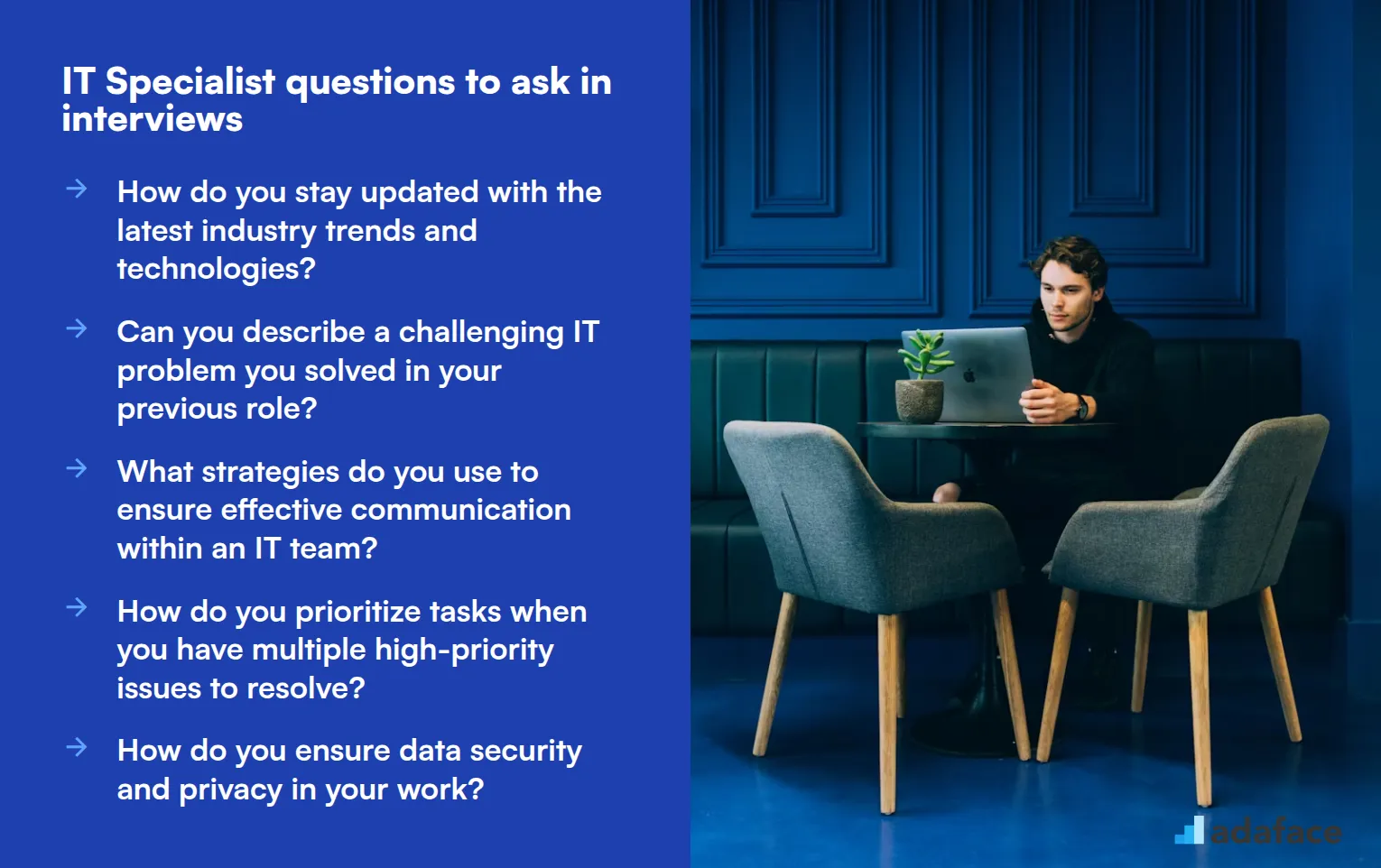 IT Specialist questions to ask in interviews

→ How do you stay updated with the latest industry trends and technologies?

→ Can you describe a challenging IT problem you solved in your previous role?

→ What strategies do you use to ensure effective communication within an IT team?

→ How do you prioritize tasks when you have multiple high-priority issues to resolve?

→ How do you ensure data security and privacy in your work?

adaface